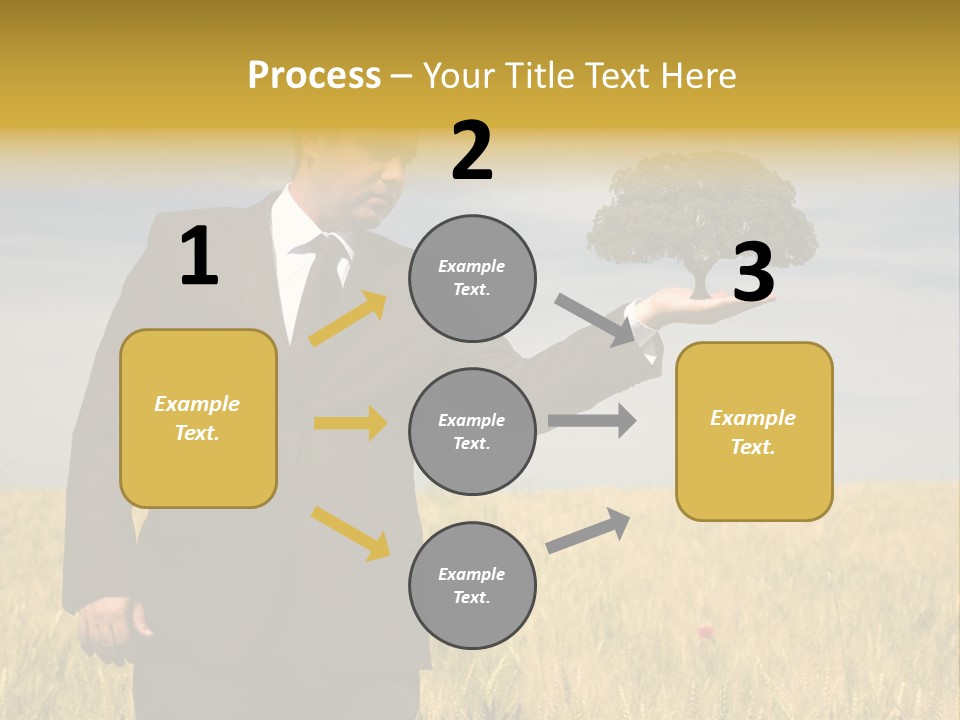 Process – Your Title Text Here

1

Example Text.

2

Example Text.

Example Text.

Example Text.

3

Example Text.